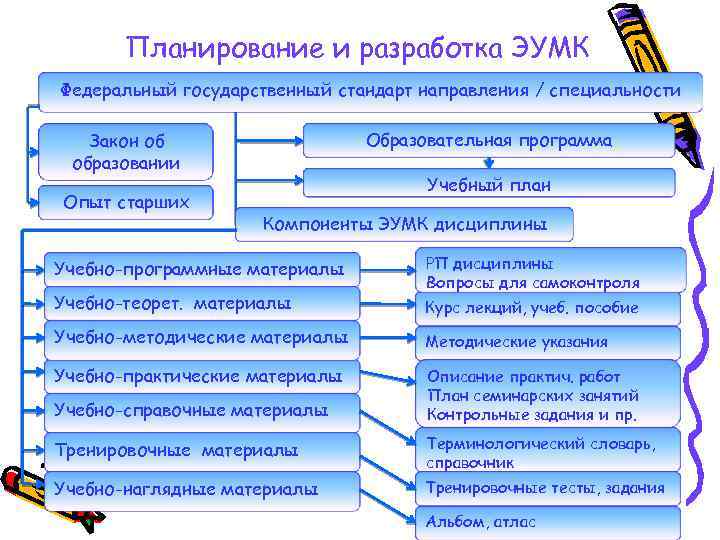 Планирование и разработка ЭУМК

Федеральный государственный стандарт направления / специальности

Закон об образовании

Опыт старших

Образовательная программа

Учебный план

Компоненты ЭУМК дисциплины

Учебно-программные материалы

Учебно-теорет. материалы

Учебно-методические материалы

Учебно-практические материалы

Учебно-справочные материалы

Тренировочные материалы

Учебно-наглядные материалы

РП дисциплины
Вопросы для самоконтроля

Курс лекций, учеб. пособие

Методические указания

Описание практич. работ
План семинарских занятий
Контрольные задания и пр.

Терминологический словарь, справочник

Тренировочные тесты, задания

Альбом, атлас